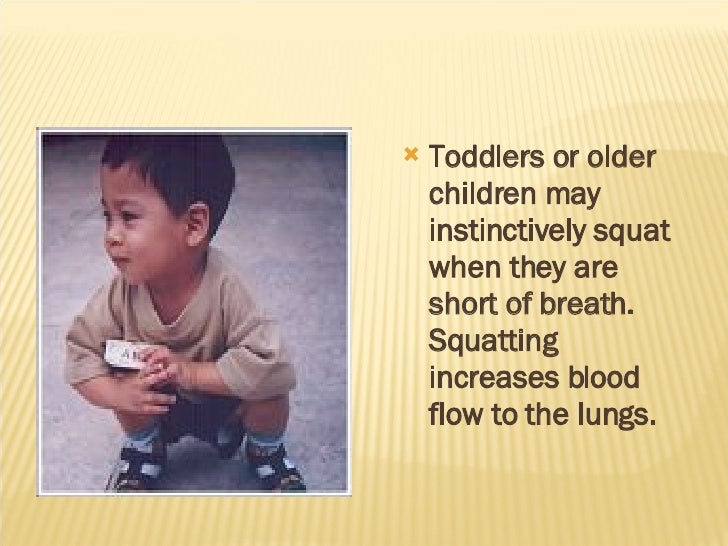 Toddlers or older children may instinctively squat when they are short of breath. Squatting increases blood flow to the lungs.